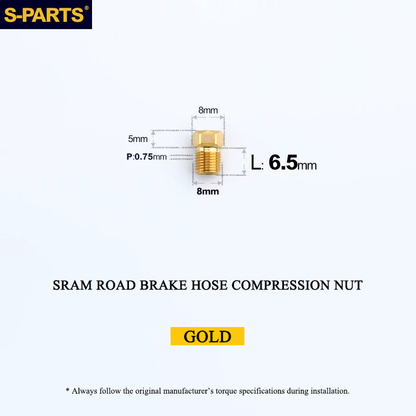 S-PARTS®

8mm

5mm

P:0.75mm

L: 6.5mm

8mm

SRAM ROAD BRAKE HOSE COMPRESSION NUT

GOLD

* Always follow the original manufacturer's torque specifications during installation.